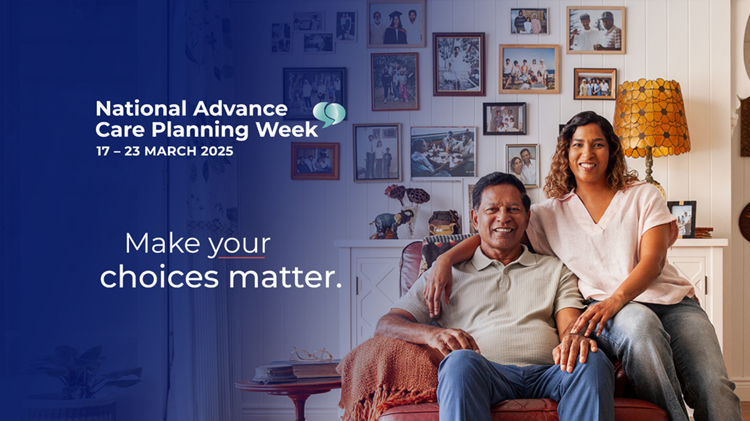 National Advance Care Planning Week
17 – 23 MARCH 2025

Make your choices matter.